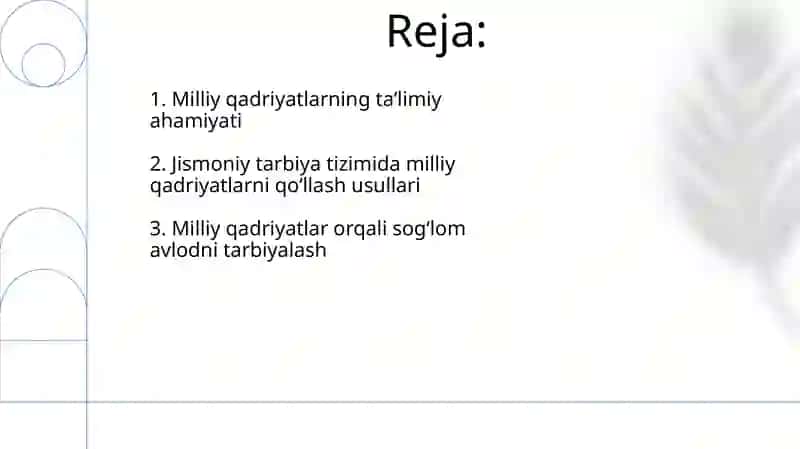 Reja:

1. Milliy qadriyatlarning ta’limiy ahamiyati

2. Jismoniy tarbiya tizimida milliy qadriyatlarni qo‘llash usullari

3. Milliy qadriyatlar orqali sog‘lom avlodni tarbiyalash